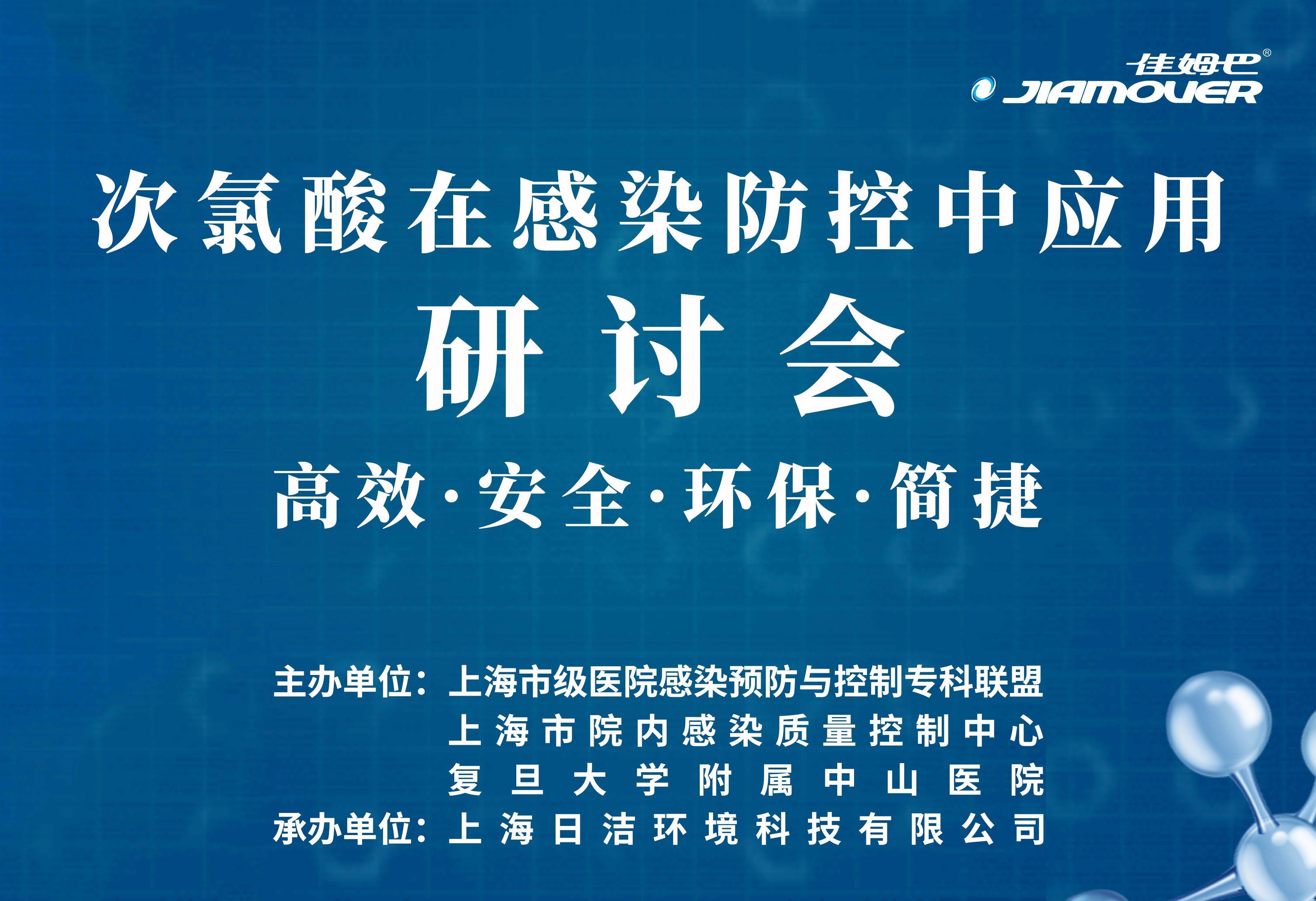 佳姆巴®
JIAMOUER

次氯酸在感染防控中应用
研讨会

高效·安全·环保·简捷

主办单位：上海市级医院感染预防与控制专科联盟
上海市院内感染质量控制中心
复旦大学附属中山医院
承办单位：上海日洁环境科技有限公司